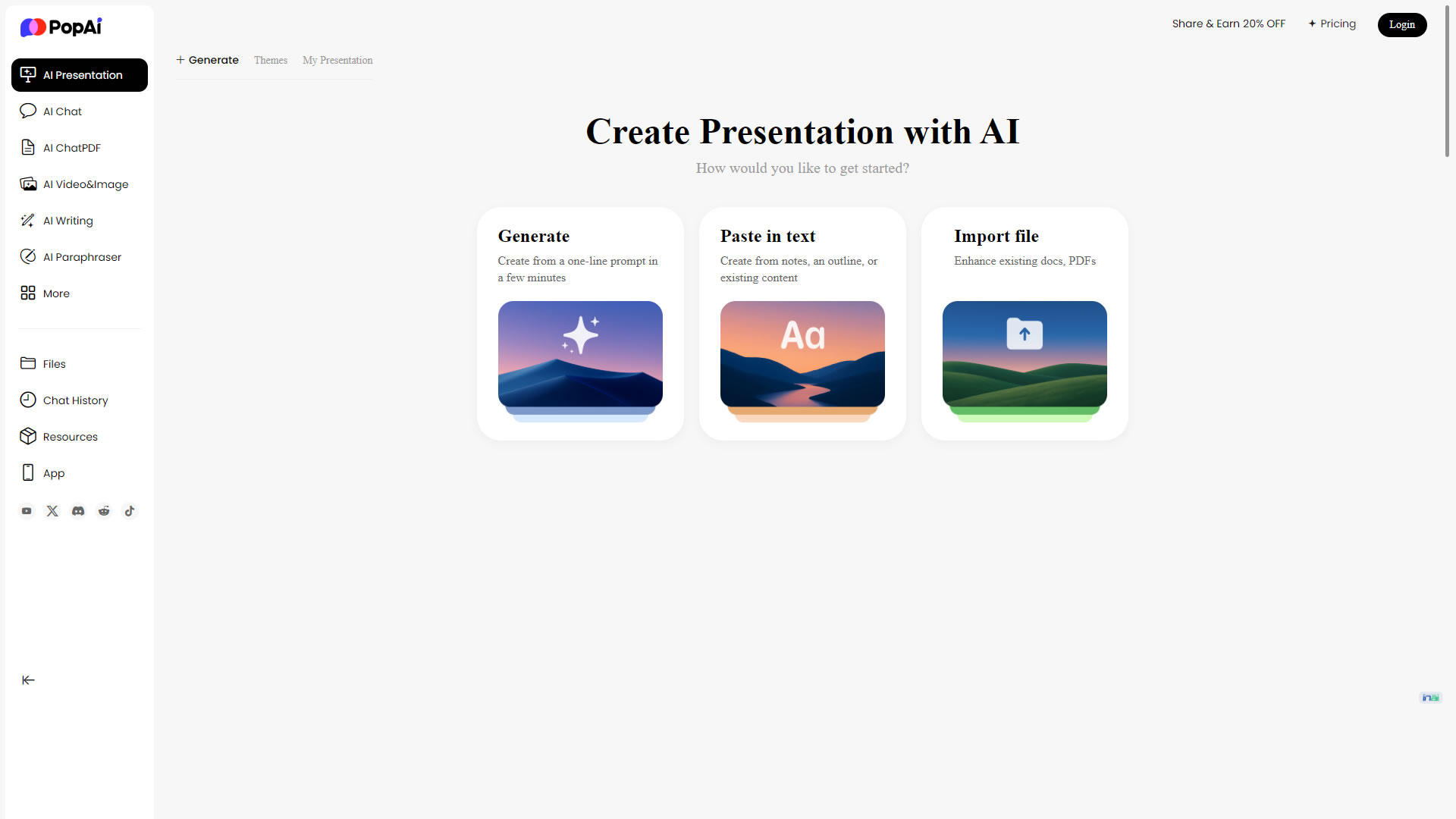 PopAi

AI Presentation
AI Chat
AI ChatPDF
AI Video&Image
AI Writing
AI Paraphraser
More

Files
Chat History
Resources
App

Share & Earn 20% OFF
Pricing
Login

+ Generate
Themes
My Presentation

Create Presentation with AI

How would you like to get started?

Generate

Create from a one-line prompt in a few minutes

Paste in text

Create from notes, an outline, or existing content

Aa

Import file

Enhance existing docs, PDFs

inai